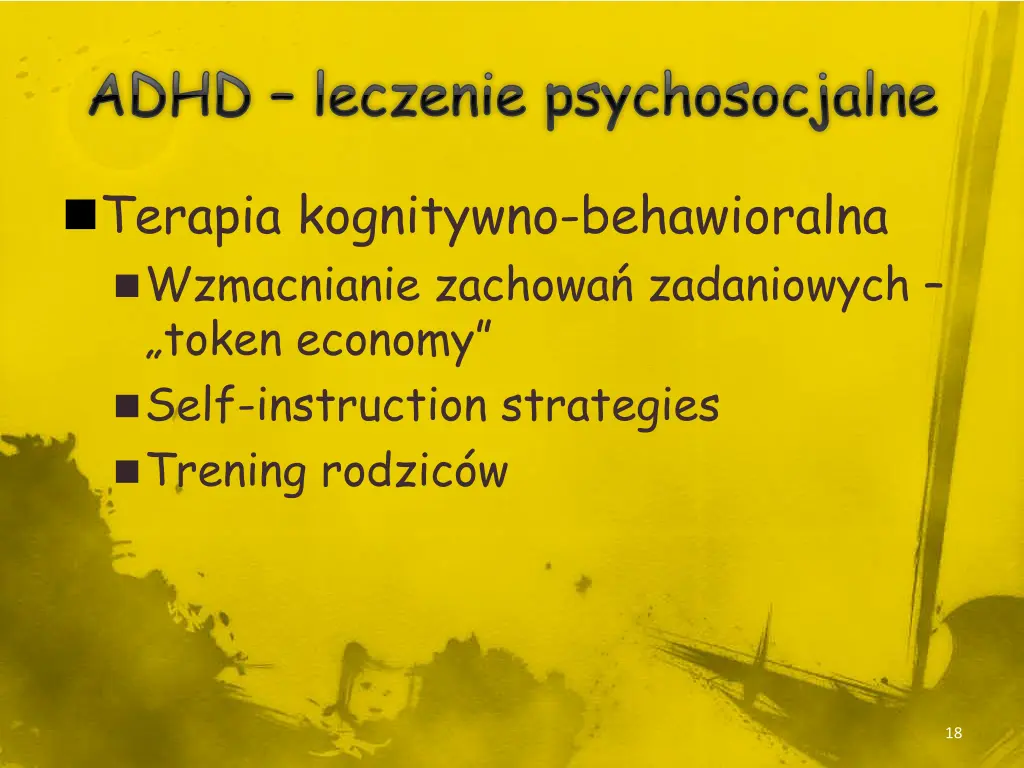 ADHD – leczenie psychosocjalne

Terapia kognitywno-behawioralna

Wzmacnianie zachowań zadaniowych – „token economy”

Self-instruction strategies

Trening rodziców

18